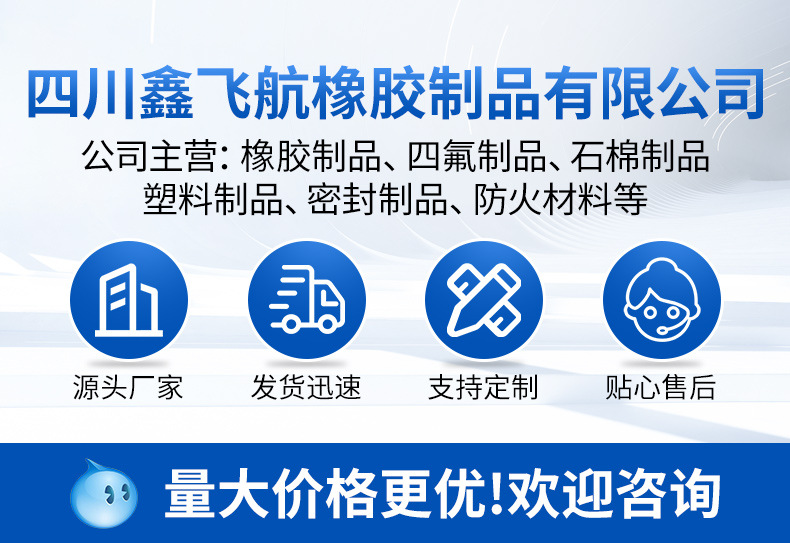 四川鑫飞航橡胶制品有限公司

公司主营：橡胶制品、四氟制品、石棉制品 塑料制品、密封制品、防火材料等

源头厂家

发货迅速

支持定制

贴心售后

量大价格更优!欢迎咨询